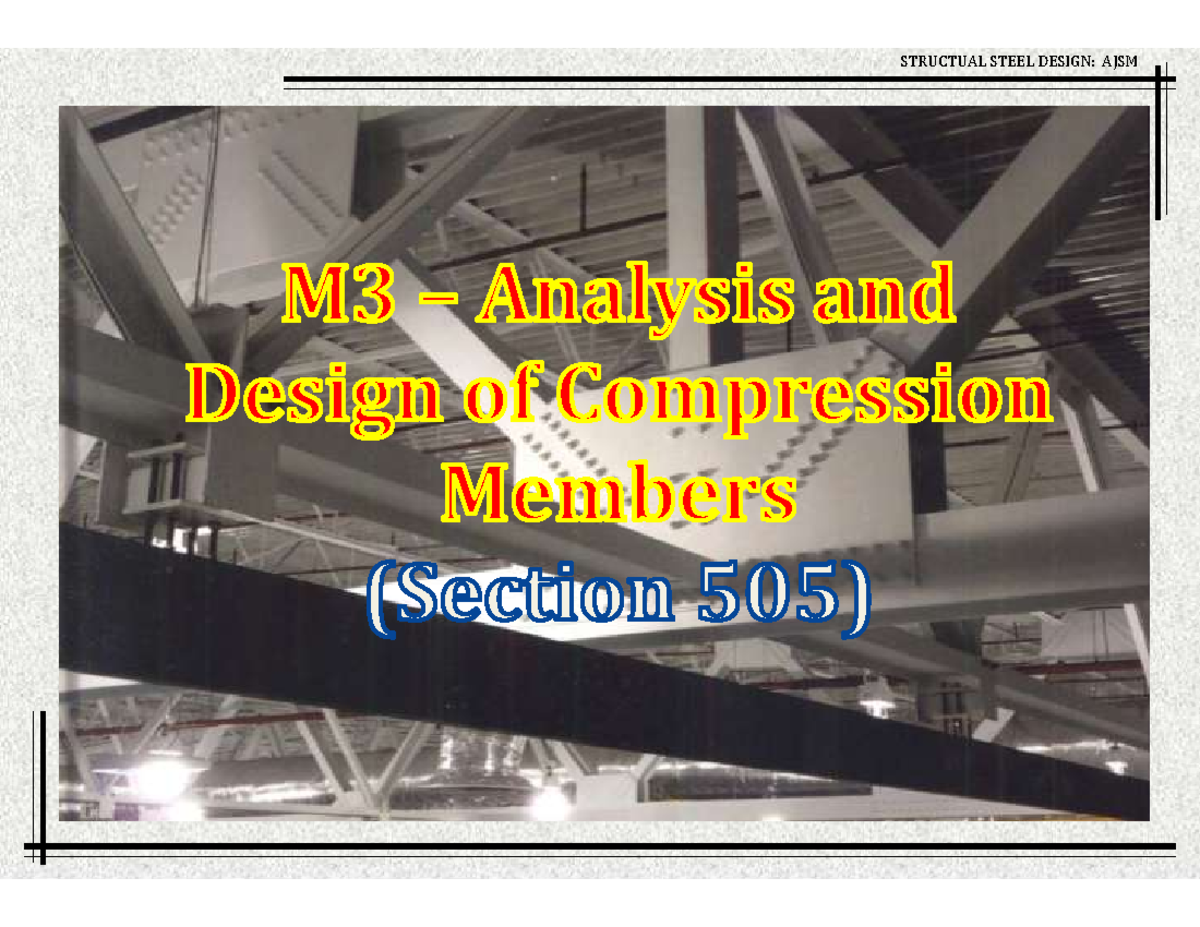 STRUCTUAL STEEL DESIGN: AJSM

M3 – Analysis and Design of Compression Members

(Section 505)